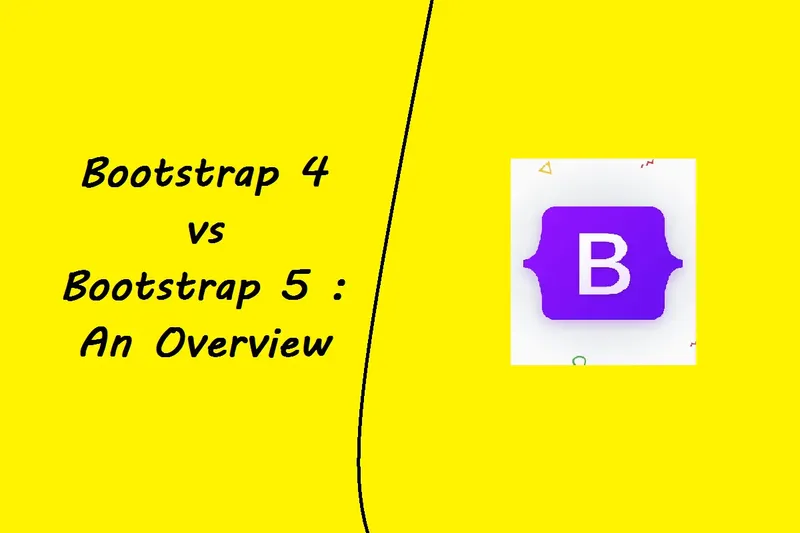 Bootstrap 4 vs Bootstrap 5 : An Overview

B